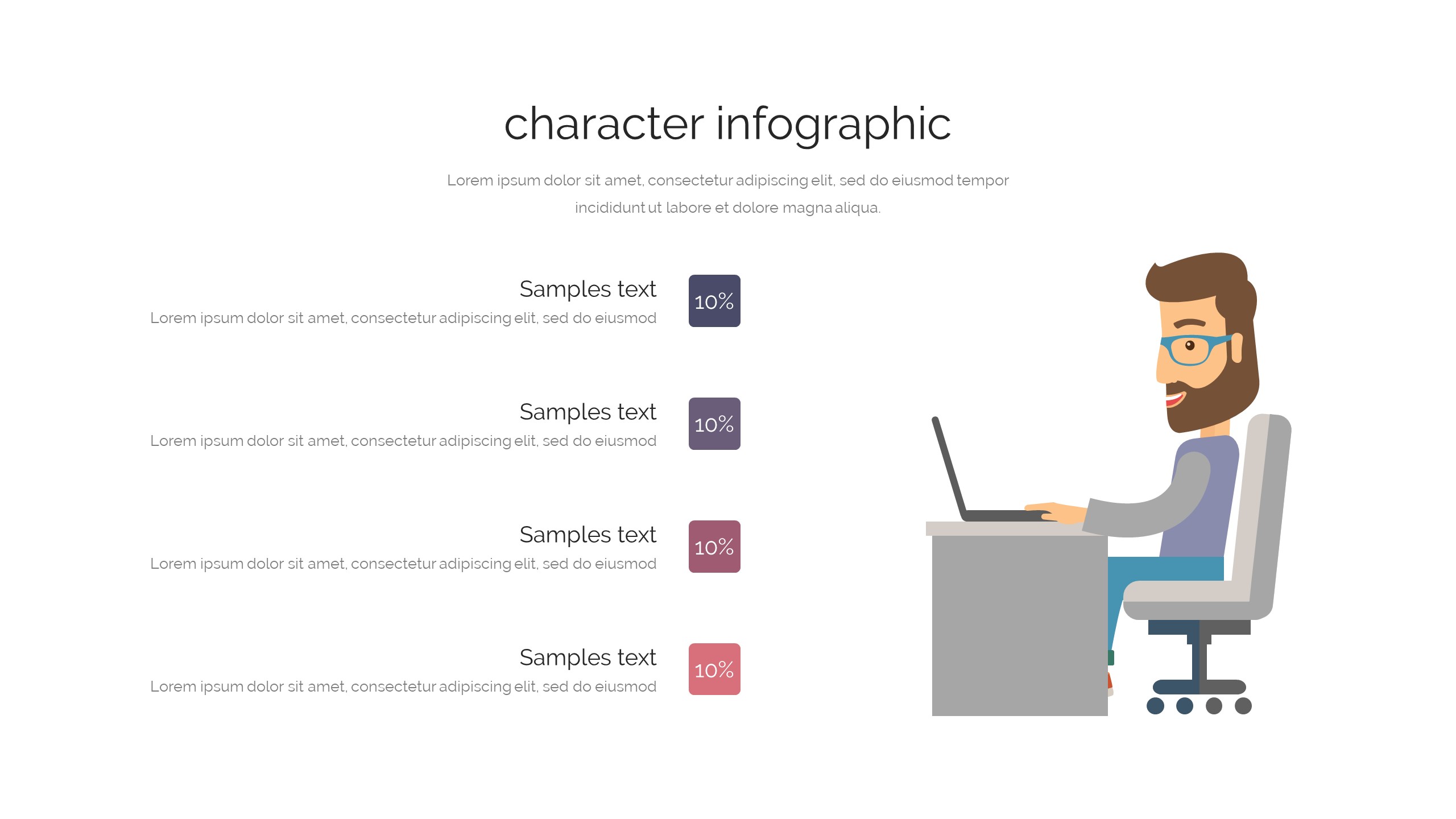 character infographic

Lorem ipsum dolor sit amet, consectetur adipiscing elit, sed do eiusmod tempor incididunt ut labore et dolore magna aliqua.

Samples text
Lorem ipsum dolor sit amet, consectetur adipiscing elit, sed do eiusmod
10%

Samples text
Lorem ipsum dolor sit amet, consectetur adipiscing elit, sed do eiusmod
10%

Samples text
Lorem ipsum dolor sit amet, consectetur adipiscing elit, sed do eiusmod
10%

Samples text
Lorem ipsum dolor sit amet, consectetur adipiscing elit, sed do eiusmod
10%